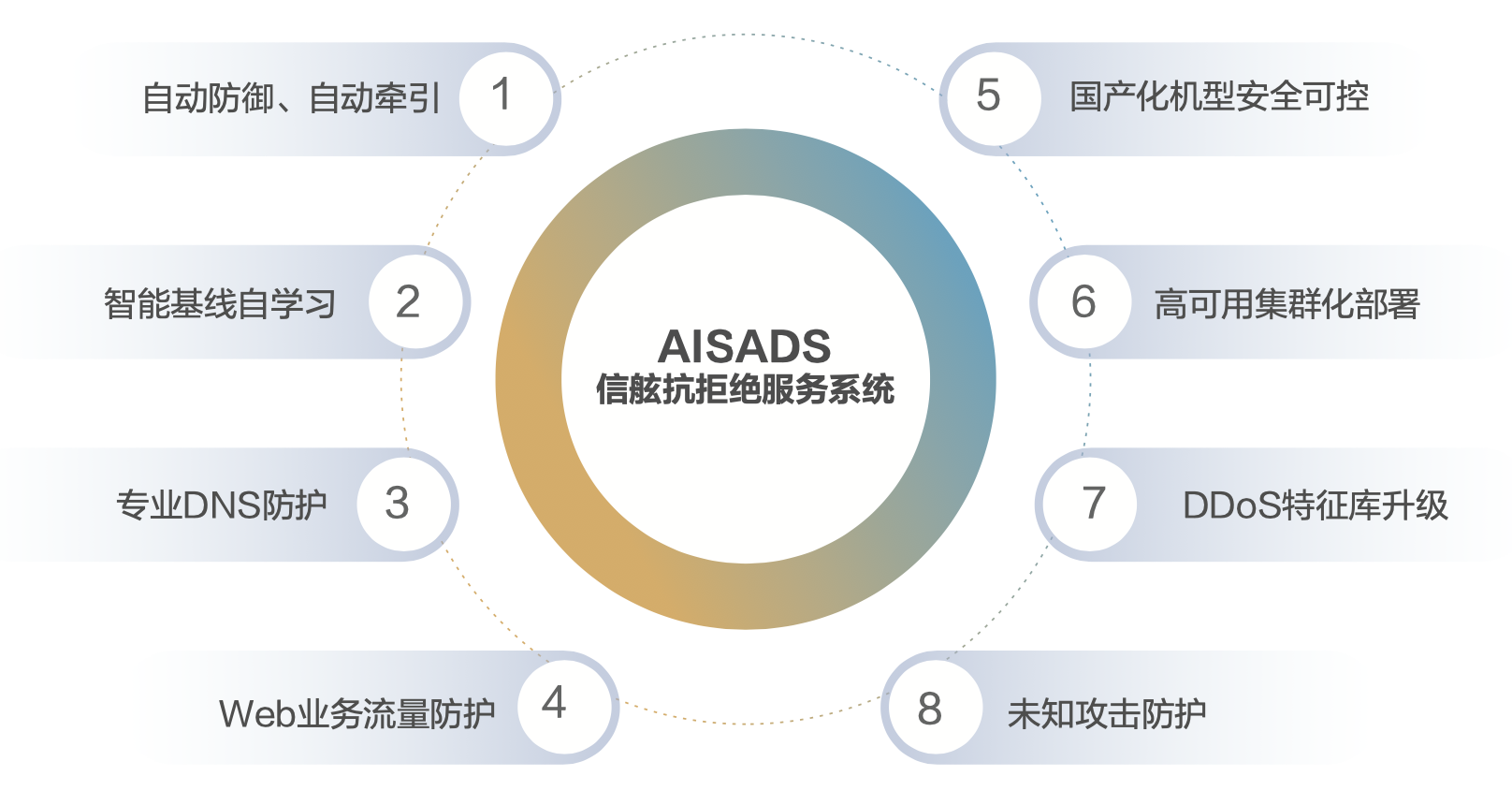 自动防御、自动牵引 1

智能基线自学习 2

专业DNS防护 3

Web业务流量防护 4

AISADS
信舷抗拒绝服务系统

5 国产化机型安全可控

6 高可用集群化部署

7 DDoS特征库升级

8 未知攻击防护